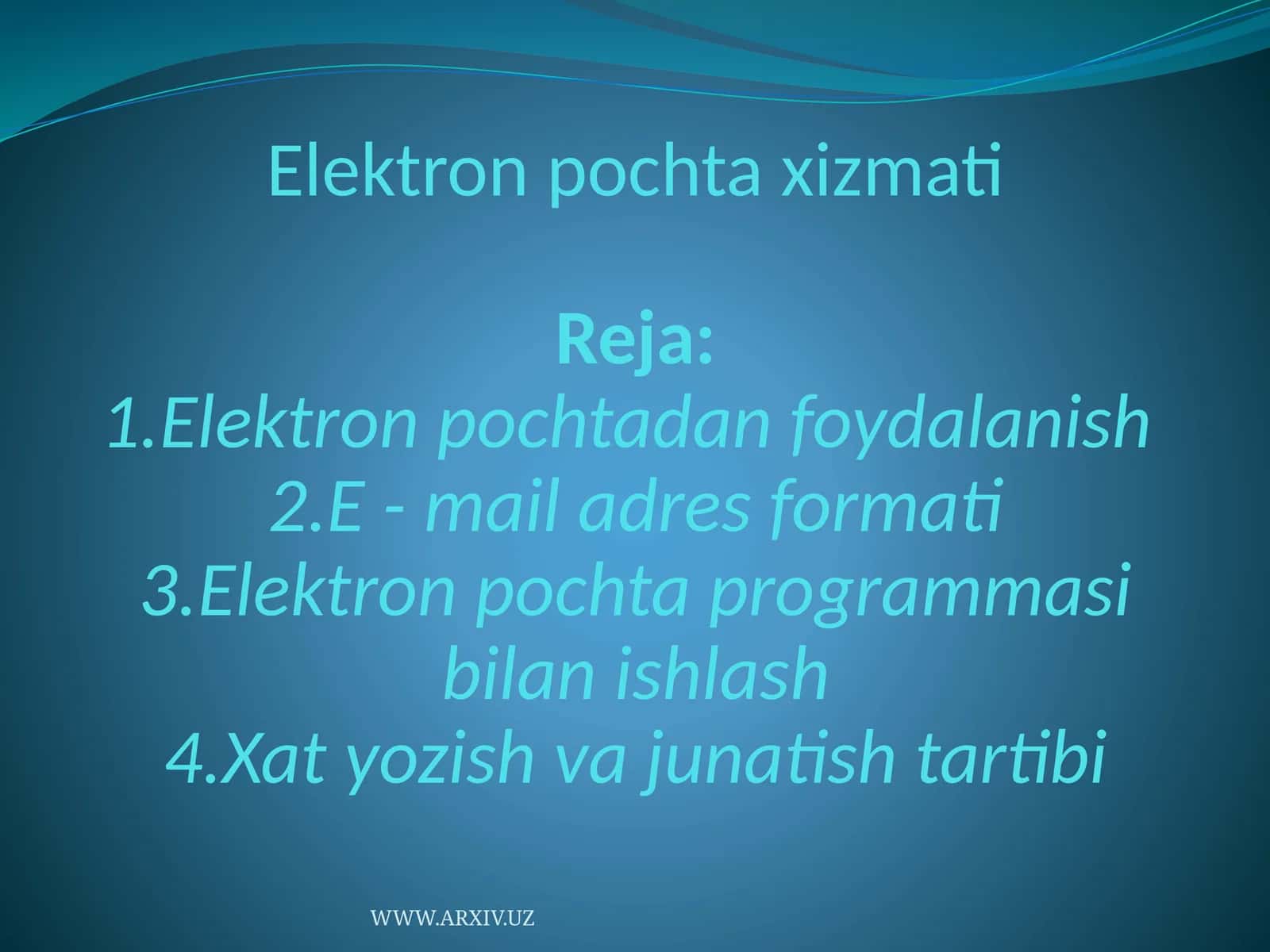 Elektron pochta xizmati

Reja:
1.Elektron pochtadan foydalanish
2.E - mail adres formati
3.Elektron pochta programmasi bilan ishlash
4.Xat yozish va junatish tartibi

WWW.ARXIV.UZ